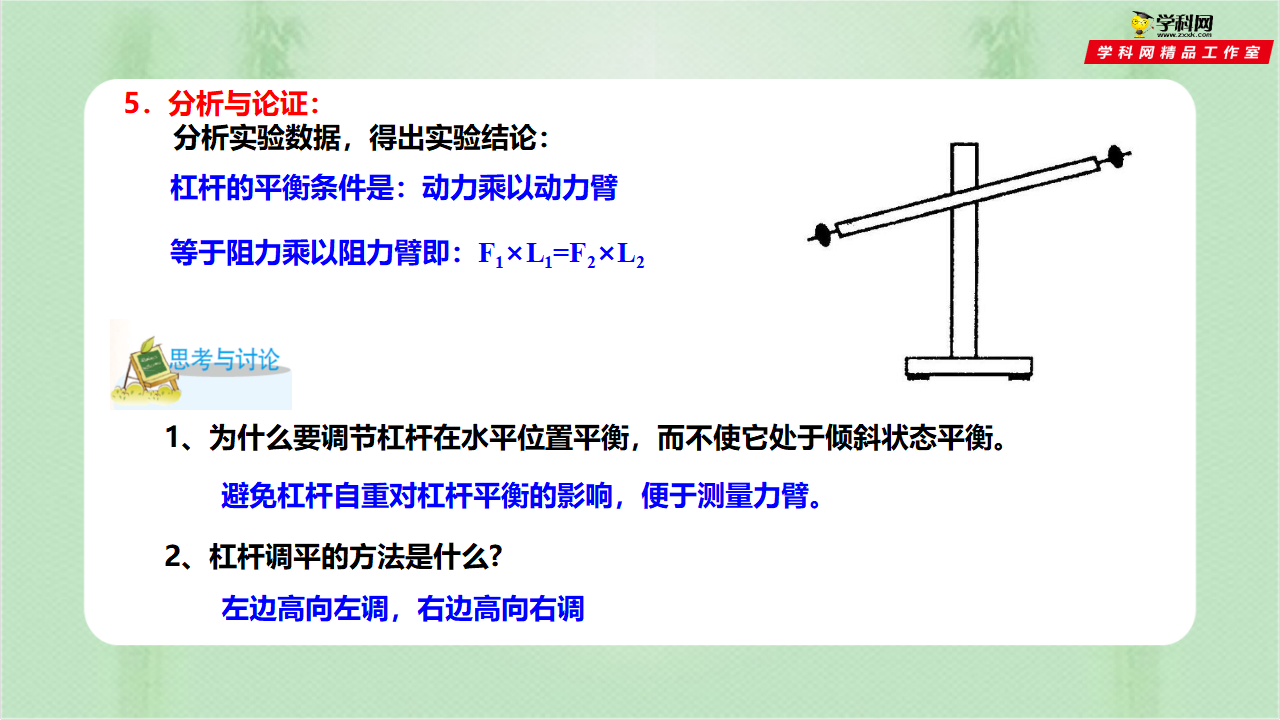 学科网
www.zxxk.com
学科网精品工作室

5．分析与论证：

分析实验数据，得出实验结论：

杠杆的平衡条件是：动力乘以动力臂

等于阻力乘以阻力臂即：$F_1 \times L_1 = F_2 \times L_2$

思考与讨论

1、为什么要调节杠杆在水平位置平衡，而不使它处于倾斜状态平衡。

避免杠杆自重对杠杆平衡的影响，便于测量力臂。

2、杠杆调平的方法是什么？

左边高向左调，右边高向右调